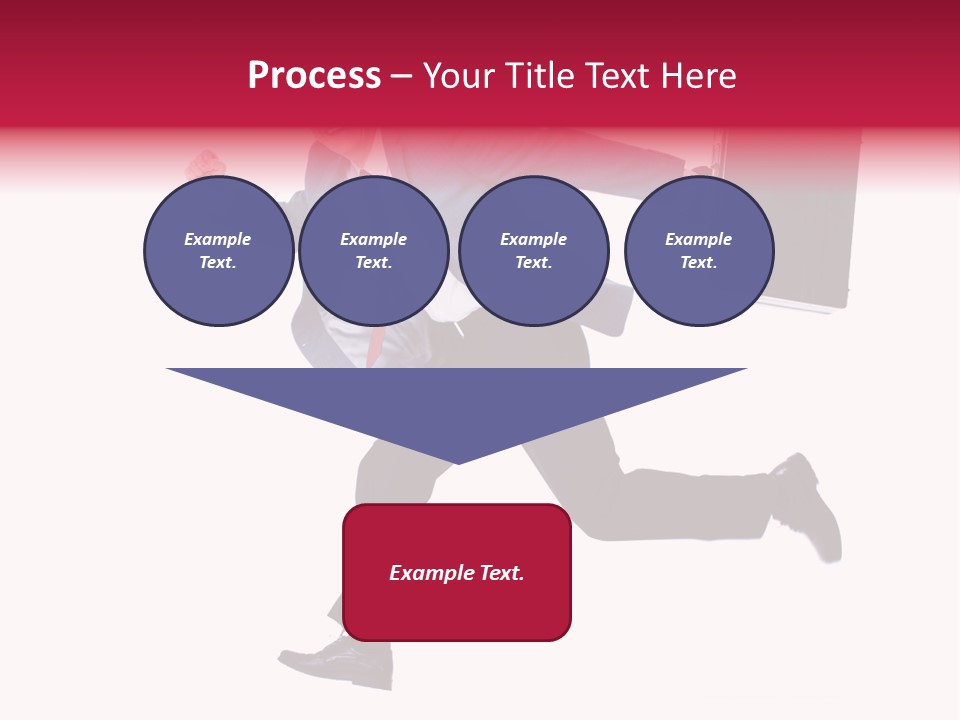 Process – Your Title Text Here

Example Text.

Example Text.

Example Text.

Example Text.

Example Text.